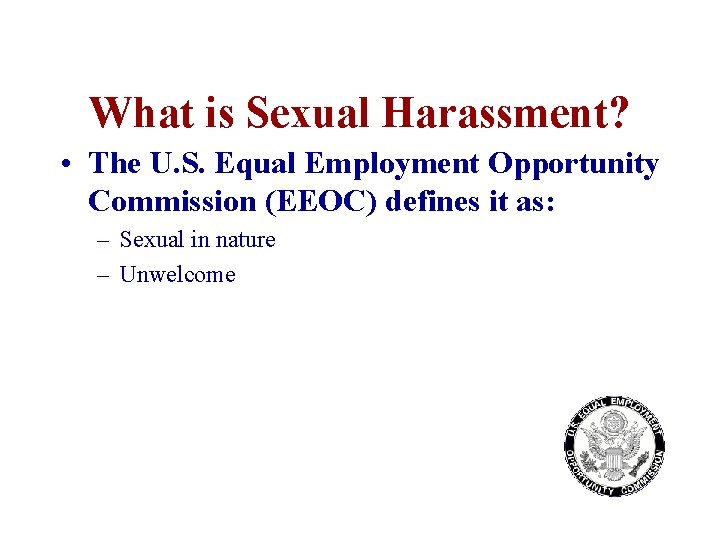 What is Sexual Harassment?

• The U.S. Equal Employment Opportunity Commission (EEOC) defines it as:

– Sexual in nature

– Unwelcome

U.S. EQUAL EMPLOYMENT OPPORTUNITY COMMISSION